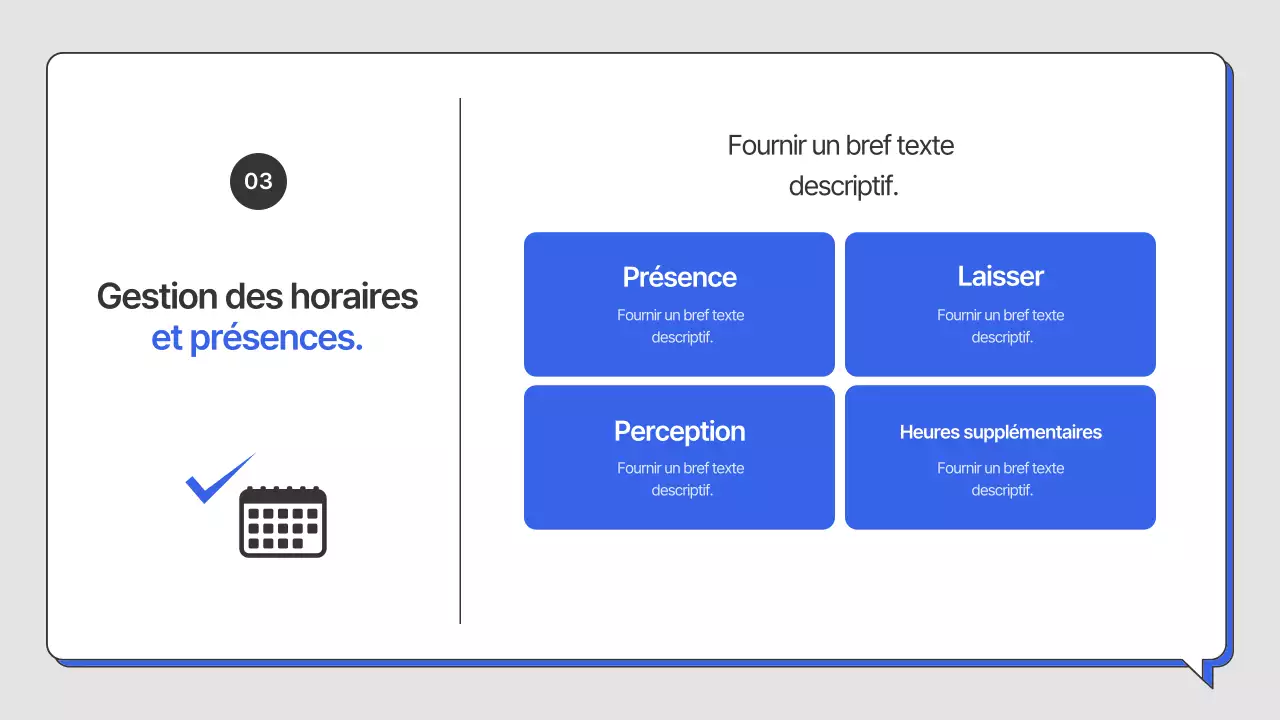 03

Gestion des horaires et présences.

Fournir un bref texte descriptif.

Présence
Fournir un bref texte descriptif.

Laisser
Fournir un bref texte descriptif.

Perception
Fournir un bref texte descriptif.

Heures supplémentaires
Fournir un bref texte descriptif.